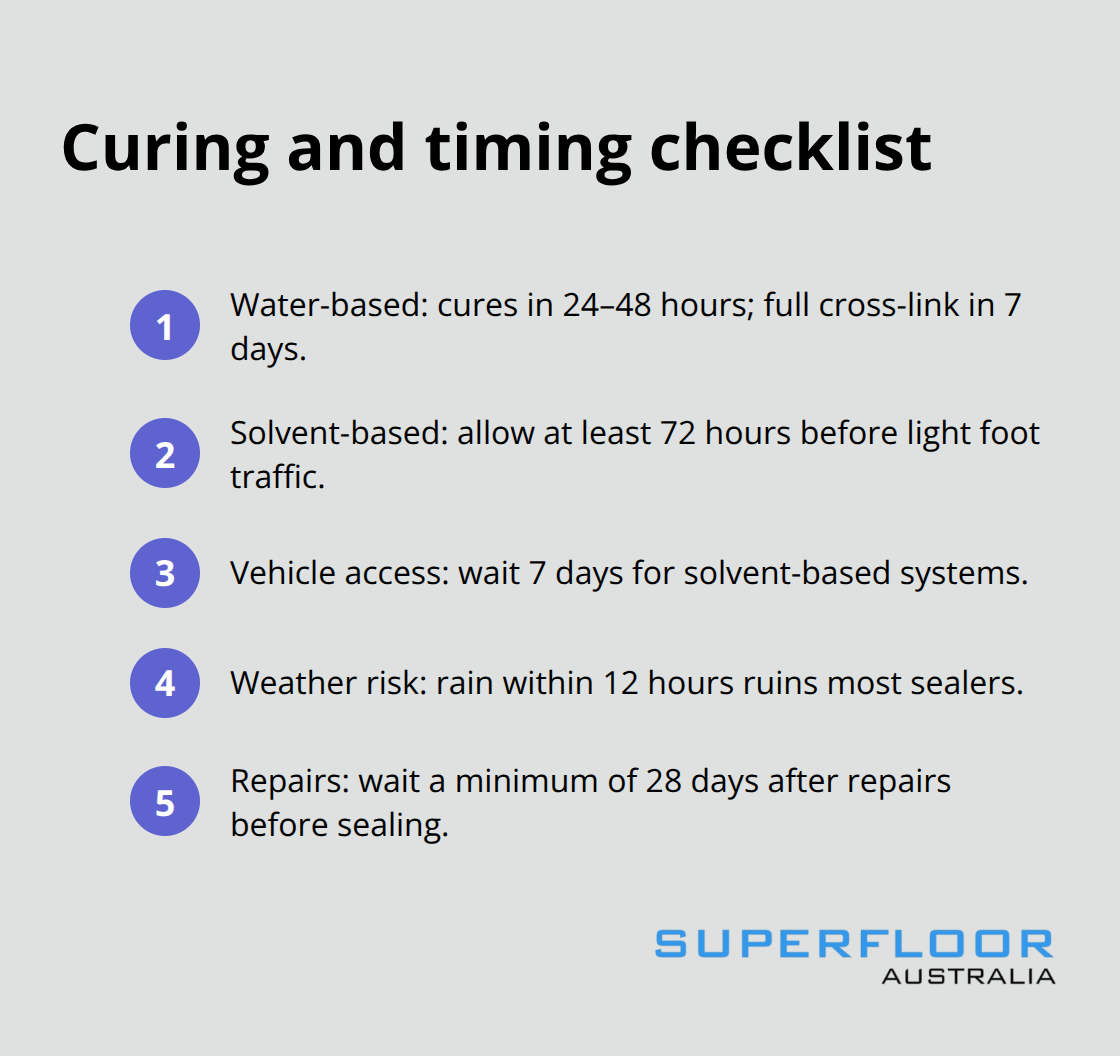 Curing and timing checklist

1 Water-based: cures in 24–48 hours; full cross-link in 7 days.

2 Solvent-based: allow at least 72 hours before light foot traffic.

3 Vehicle access: wait 7 days for solvent-based systems.

4 Weather risk: rain within 12 hours ruins most sealers.

5 Repairs: wait a minimum of 28 days after repairs before sealing.

SUPERFLOOR
AUSTRALIA